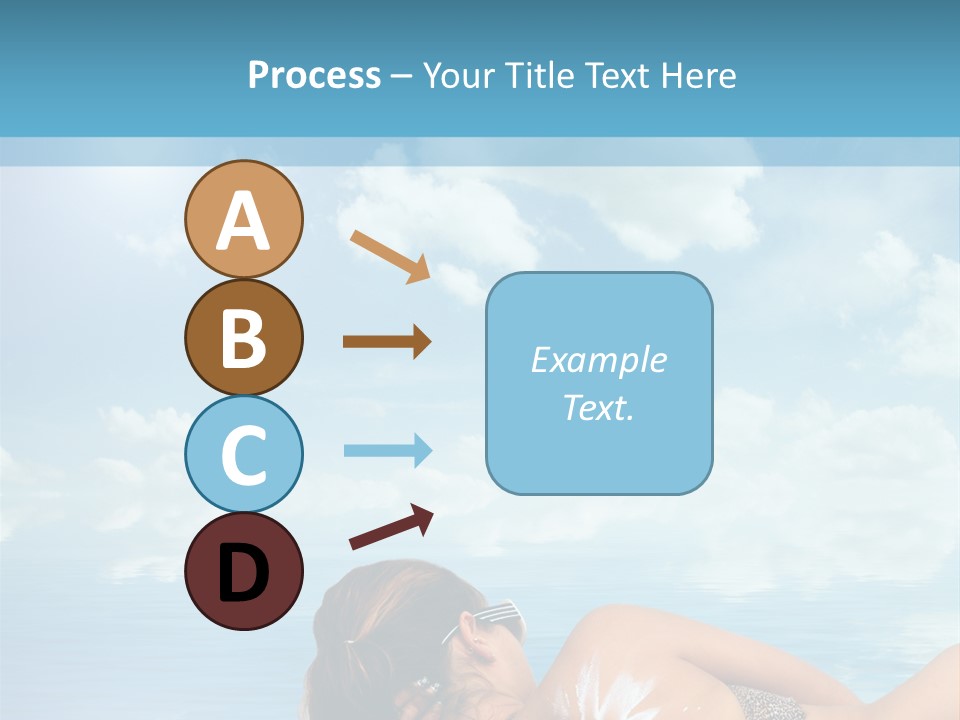 Process – Your Title Text Here

A

B

C

D

Example Text.